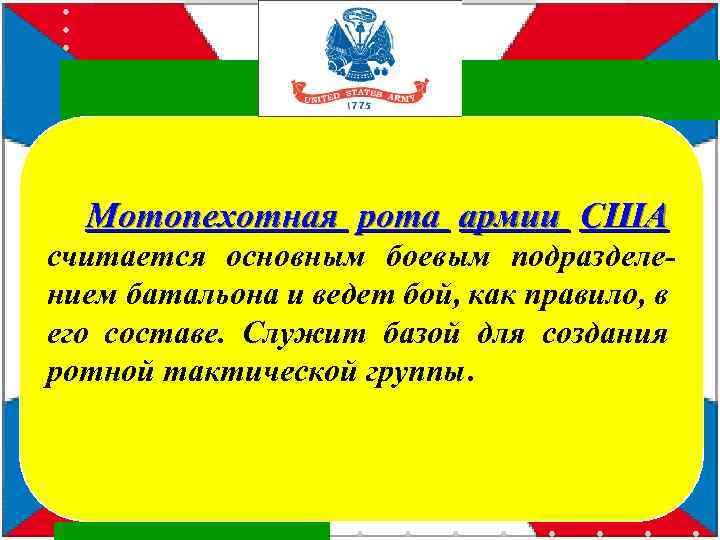 UNITED STATES ARMY
1775

Мотопехотная рота армии США считается основным боевым подразделением батальона и ведет бой, как правило, в его составе. Служит базой для создания ротной тактической группы.